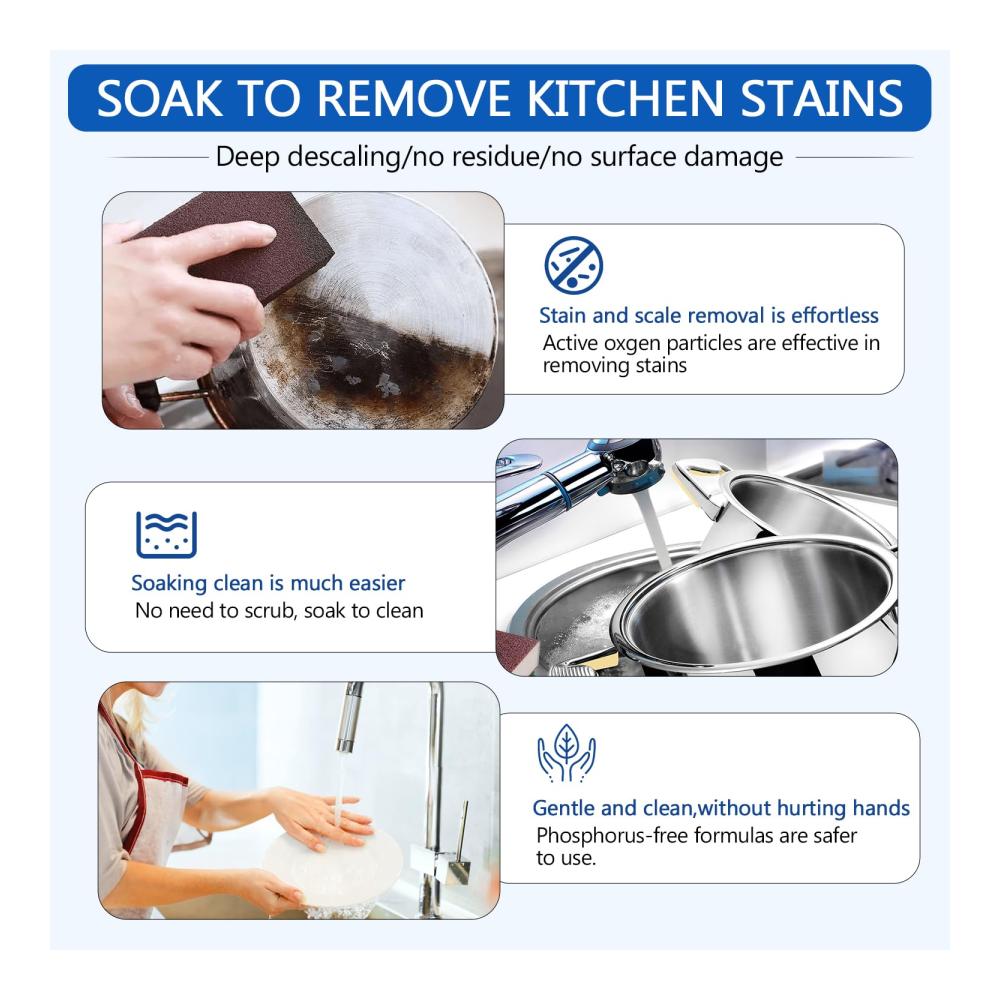 SOAK TO REMOVE KITCHEN STAINS

Deep descaling/no residue/no surface damage

Stain and scale removal is effortless
Active oxgen particles are effective in removing stains

Soaking clean is much easier
No need to scrub, soak to clean

Gentle and clean,without hurting hands
Phosphorus-free formulas are safer to use.